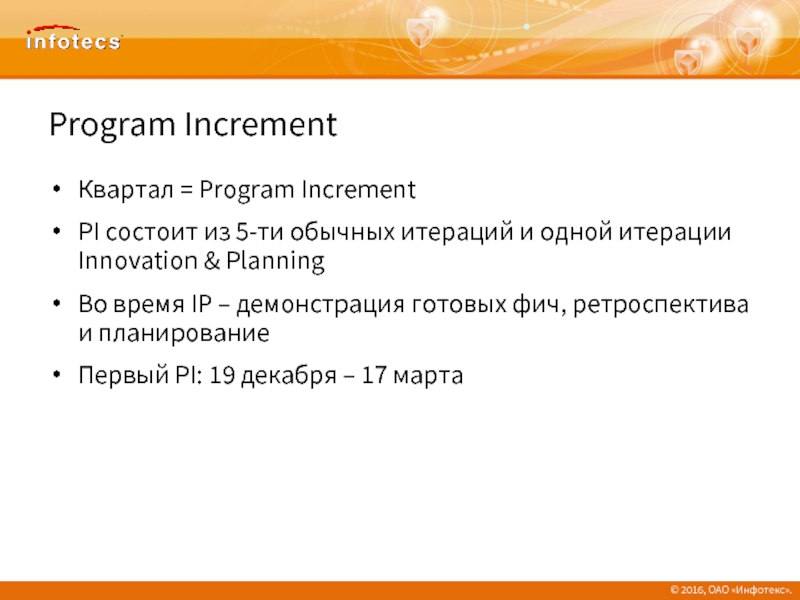 infotecs

Program Increment

• Квартал = Program Increment
• PI состоит из 5-ти обычных итераций и одной итерации Innovation & Planning
• Во время IP – демонстрация готовых фич, ретроспектива и планирование
• Первый PI: 19 декабря – 17 марта

© 2016, ОАО «Инфотекс».